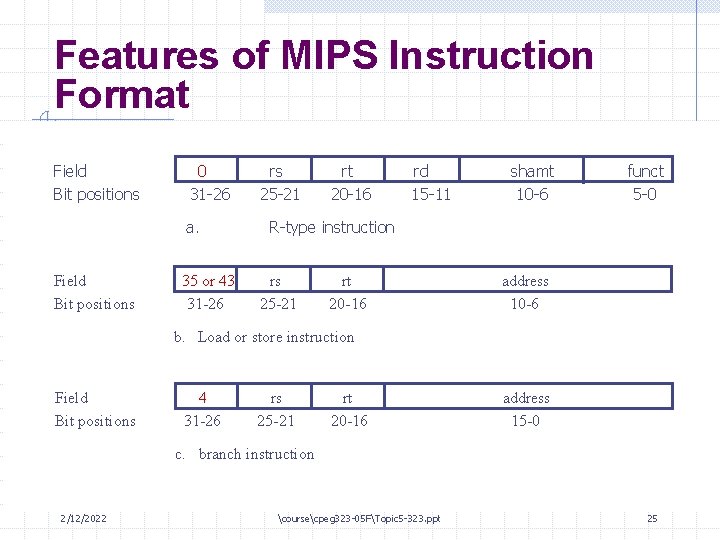 Features of MIPS Instruction Format

| Field | 0 | rs | rt | rd | shamt | funct |
|---|---|---|---|---|---|---|
| Bit positions | 31-26 | 25-21 | 20-16 | 15-11 | 10-6 | 5-0 |

a. R-type instruction

| Field | 35 or 43 | rs | rt | address |
|---|---|---|---|---|
| Bit positions | 31-26 | 25-21 | 20-16 | 10-6 |

b. Load or store instruction

| Field | 4 | rs | rt | address |
|---|---|---|---|---|
| Bit positions | 31-26 | 25-21 | 20-16 | 15-0 |

c. branch instruction

2/12/2022 \course\cpeg323-05F\Topic5-323.ppt 25